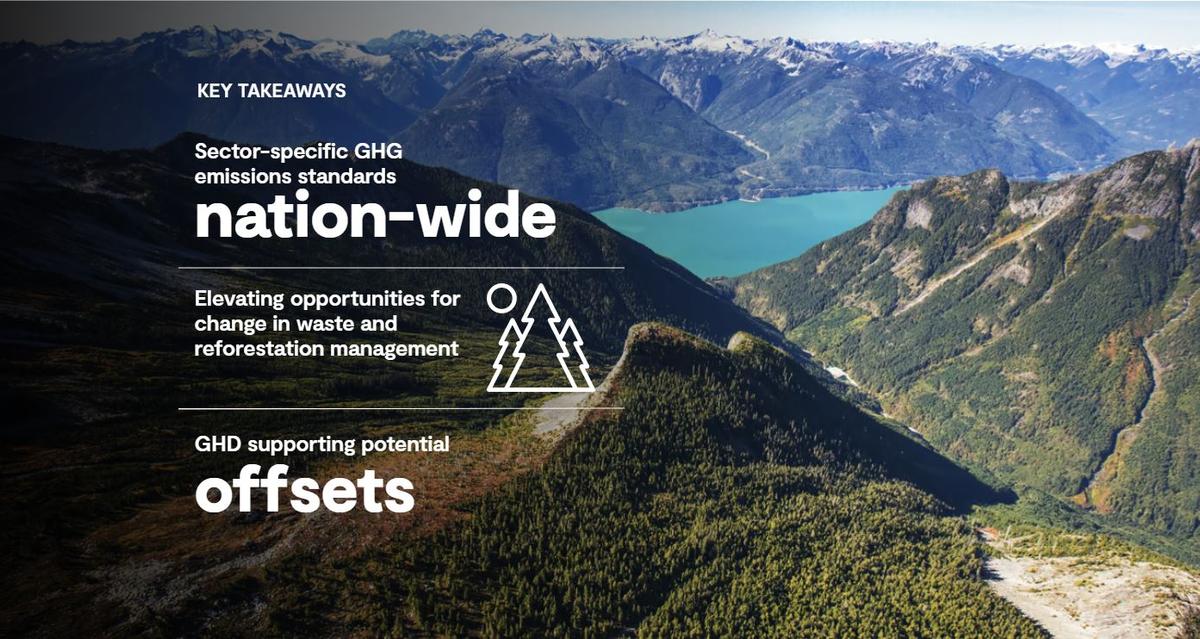 KEY TAKEAWAYS

Sector-specific GHG emissions standards
nation-wide

Elevating opportunities for change in waste and reforestation management

GHD supporting potential
offsets